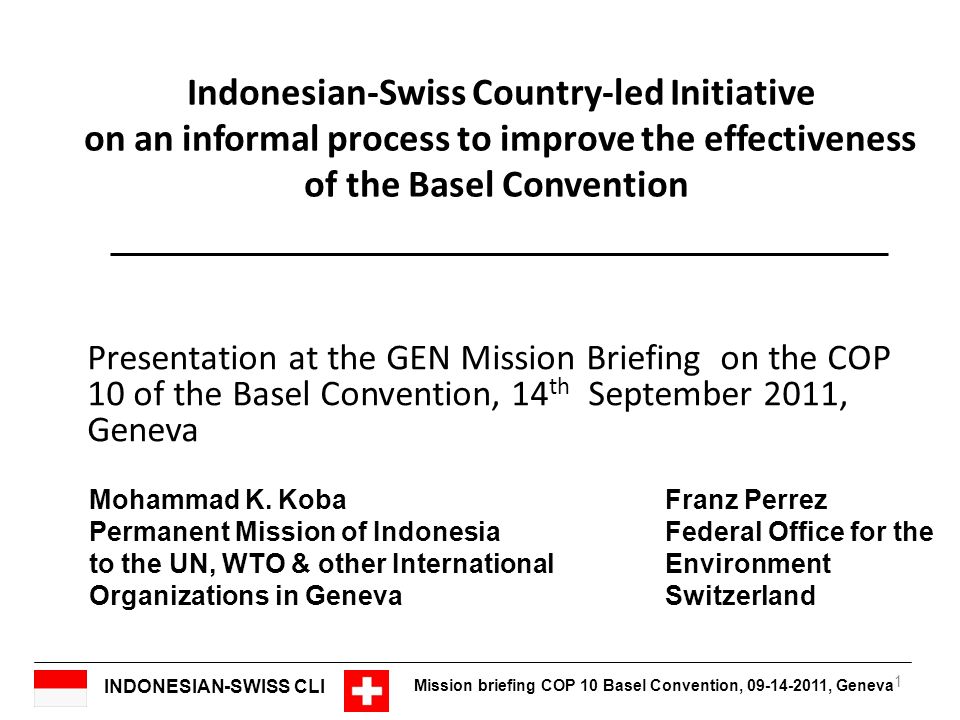 Indonesian-Swiss Country-led Initiative on an informal process to improve the effectiveness of the Basel Convention

Presentation at the GEN Mission Briefing on the COP 10 of the Basel Convention, 14$^{th}$ September 2011, Geneva

Mohammad K. Koba
Permanent Mission of Indonesia to the UN, WTO & other International Organizations in Geneva

Franz Perrez
Federal Office for the Environment
Switzerland

INDONESIAN-SWISS CLI

Mission briefing COP 10 Basel Convention, 09-14-2011, Geneva 1